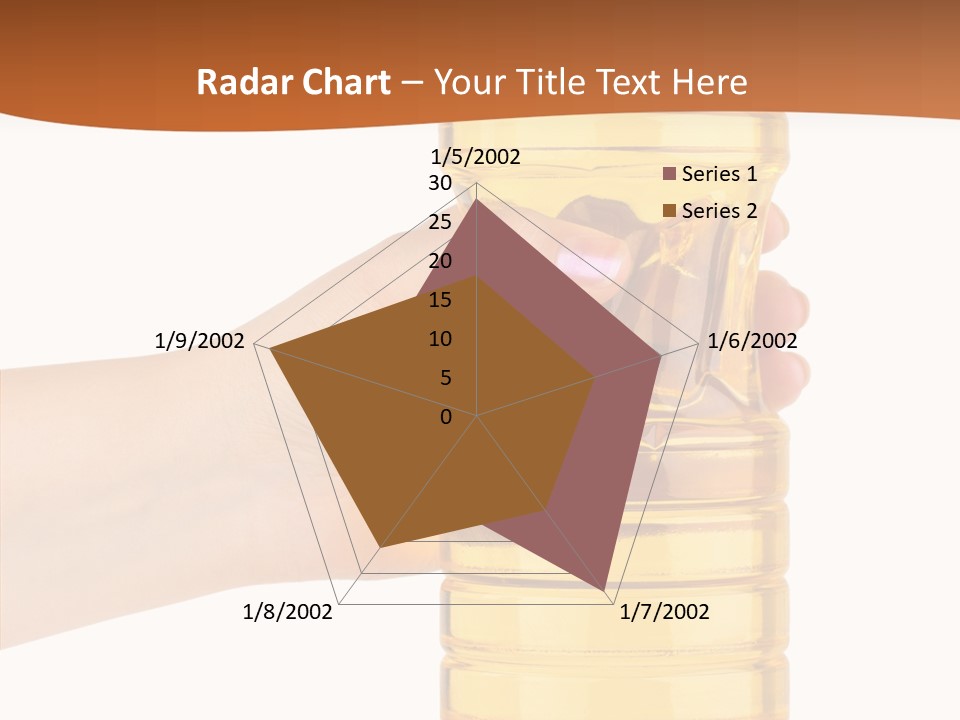 Radar Chart – Your Title Text Here

1/5/2002

30
25
20
15
10
5
0

1/6/2002
1/7/2002
1/8/2002
1/9/2002

Series 1
Series 2